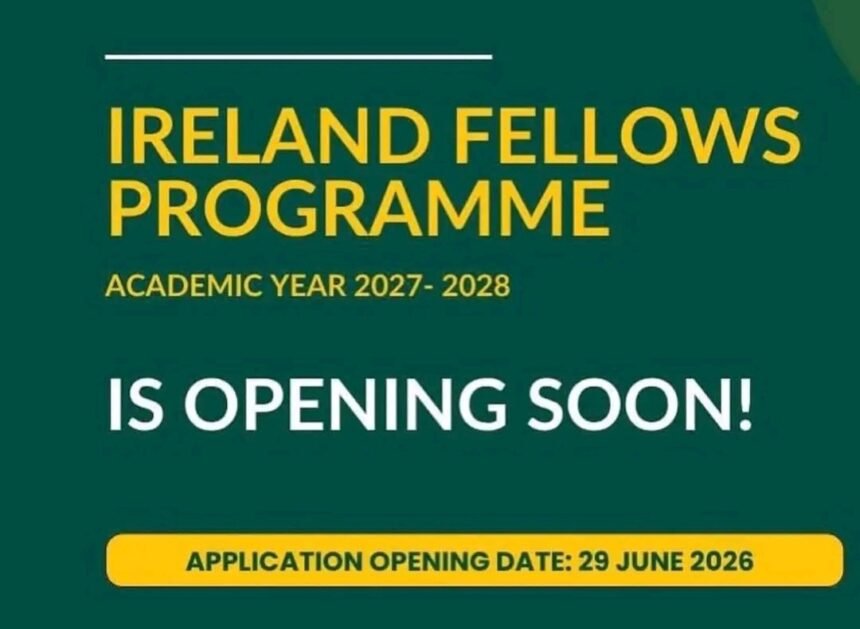 IRELAND FELLOWS PROGRAMME

ACADEMIC YEAR 2027- 2028

IS OPENING SOON!

APPLICATION OPENING DATE: 29 JUNE 2026